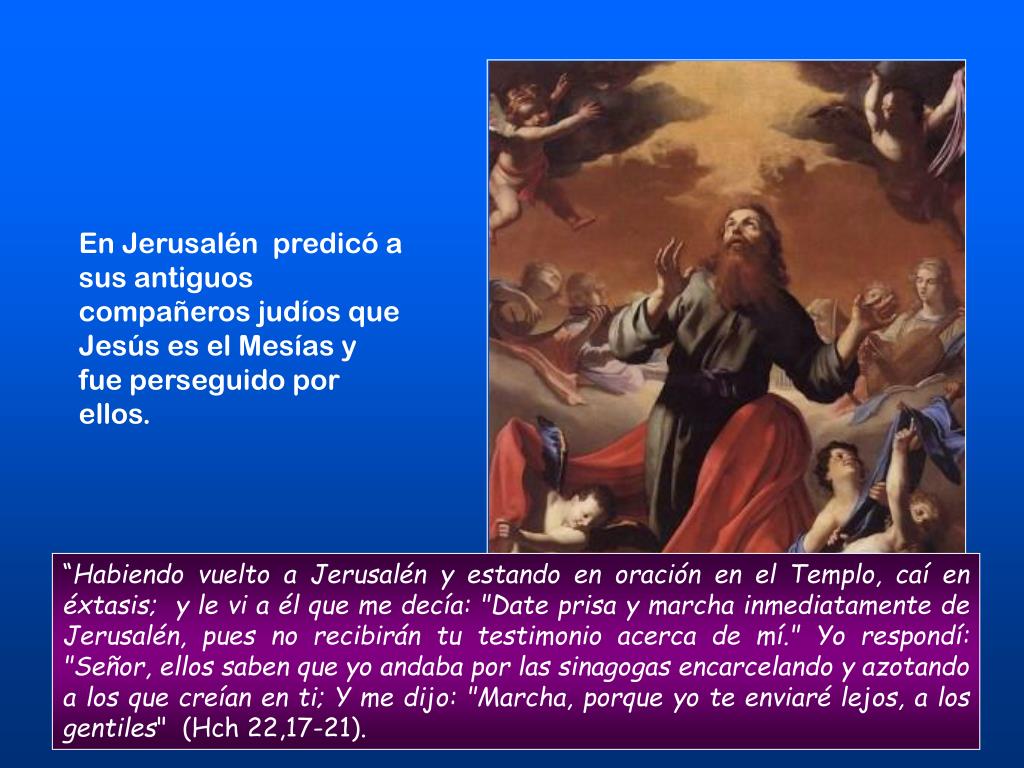 En Jerusalén predicó a sus antiguos compañeros judíos que Jesús es el Mesías y fue perseguido por ellos.

“Habiendo vuelto a Jerusalén y estando en oración en el Templo, caí en éxtasis; y le vi a él que me decía: "Date prisa y marcha inmediatamente de Jerusalén, pues no recibirán tu testimonio acerca de mí." Yo respondí: "Señor, ellos saben que yo andaba por las sinagogas encarcelando y azotando a los que creían en ti; Y me dijo: "Marcha, porque yo te enviaré lejos, a los gentiles" (Hch 22,17-21).